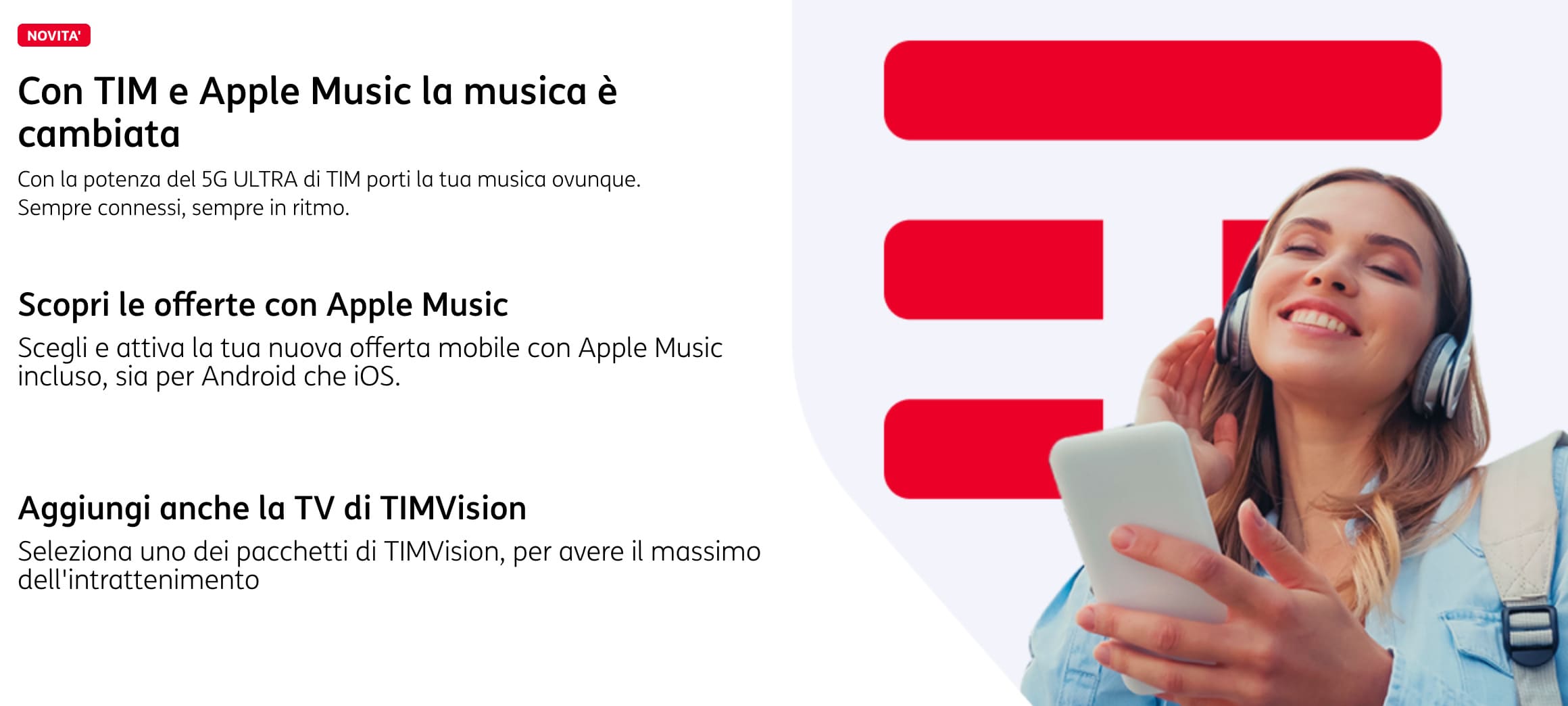 NOVITA'

Con TIM e Apple Music la musica è cambiata

Con la potenza del 5G ULTRA di TIM porti la tua musica ovunque. Sempre connessi, sempre in ritmo.

Scopri le offerte con Apple Music

Scegli e attiva la tua nuova offerta mobile con Apple Music incluso, sia per Android che iOS.

Aggiungi anche la TV di TIMVision

Seleziona uno dei pacchetti di TIMVision, per avere il massimo dell'intrattenimento